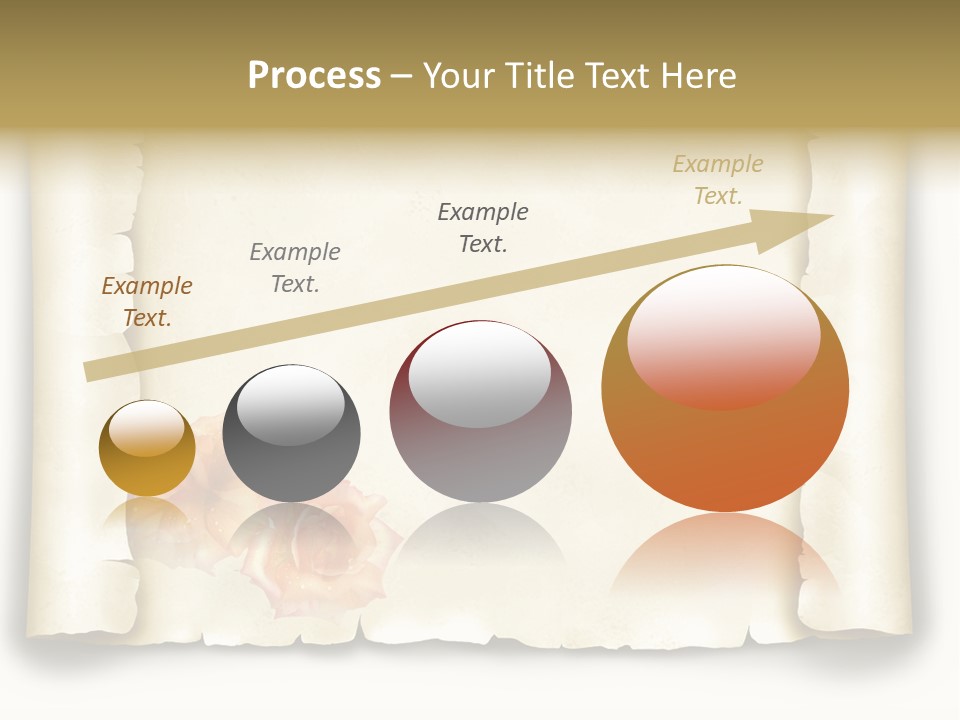 Process – Your Title Text Here

Example Text.

Example Text.

Example Text.

Example Text.